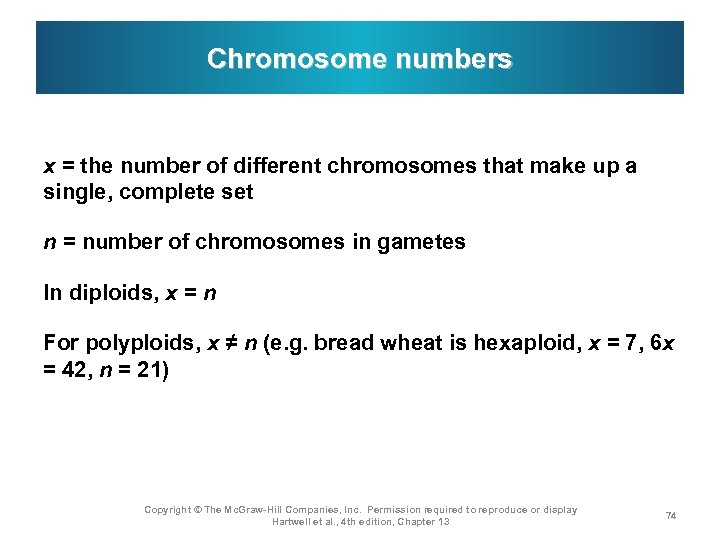 Chromosome numbers

$x$ = the number of different chromosomes that make up a single, complete set

$n$ = number of chromosomes in gametes

In diploids, $x = n$

For polyploids, $x \neq n$ (e.g. bread wheat is hexaploid, $x = 7$, $6x = 42$, $n = 21$)

Copyright © The McGraw-Hill Companies, Inc. Permission required to reproduce or display
Hartwell et al., 4th edition, Chapter 13

74